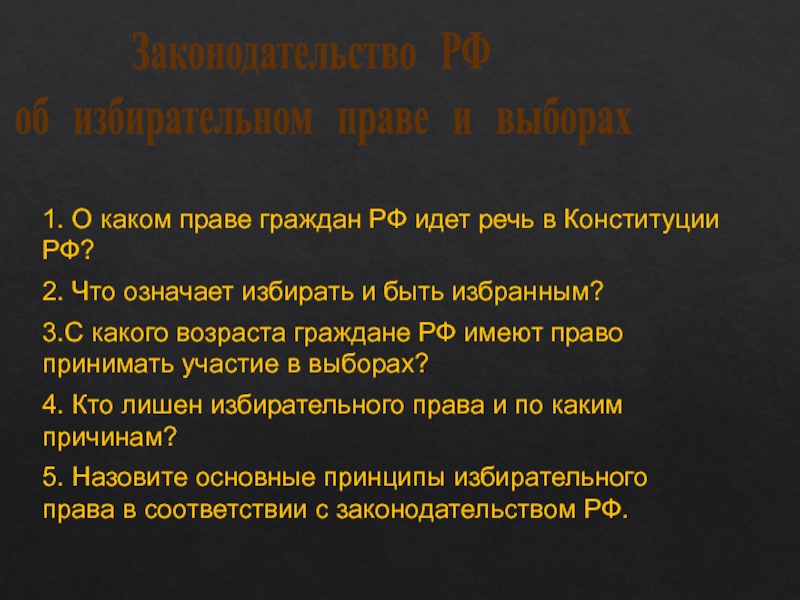 Законодательство РФ
об избирательном праве и выборах

1. О каком праве граждан РФ идет речь в Конституции РФ?

2. Что означает избирать и быть избранным?

3.С какого возраста граждане РФ имеют право принимать участие в выборах?

4. Кто лишен избирательного права и по каким причинам?

5. Назовите основные принципы избирательного права в соответствии с законодательством РФ.